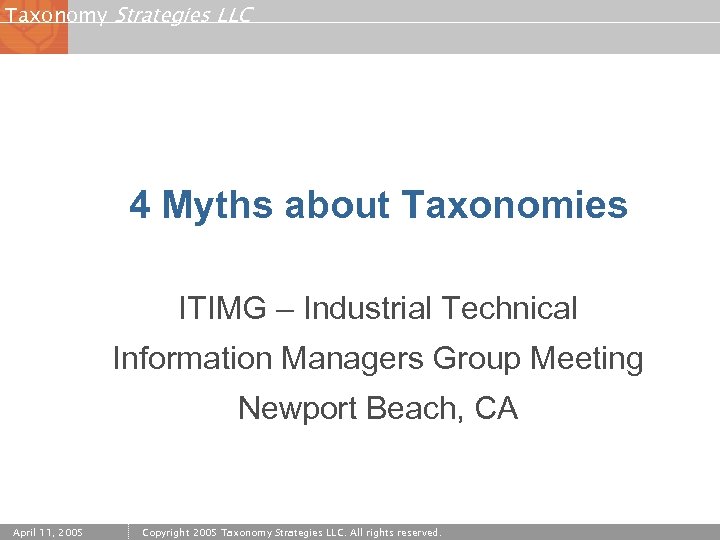 Taxonomy Strategies LLC

4 Myths about Taxonomies

ITIMG – Industrial Technical Information Managers Group Meeting Newport Beach, CA

April 11, 2005 Copyright 2005 Taxonomy Strategies LLC. All rights reserved.